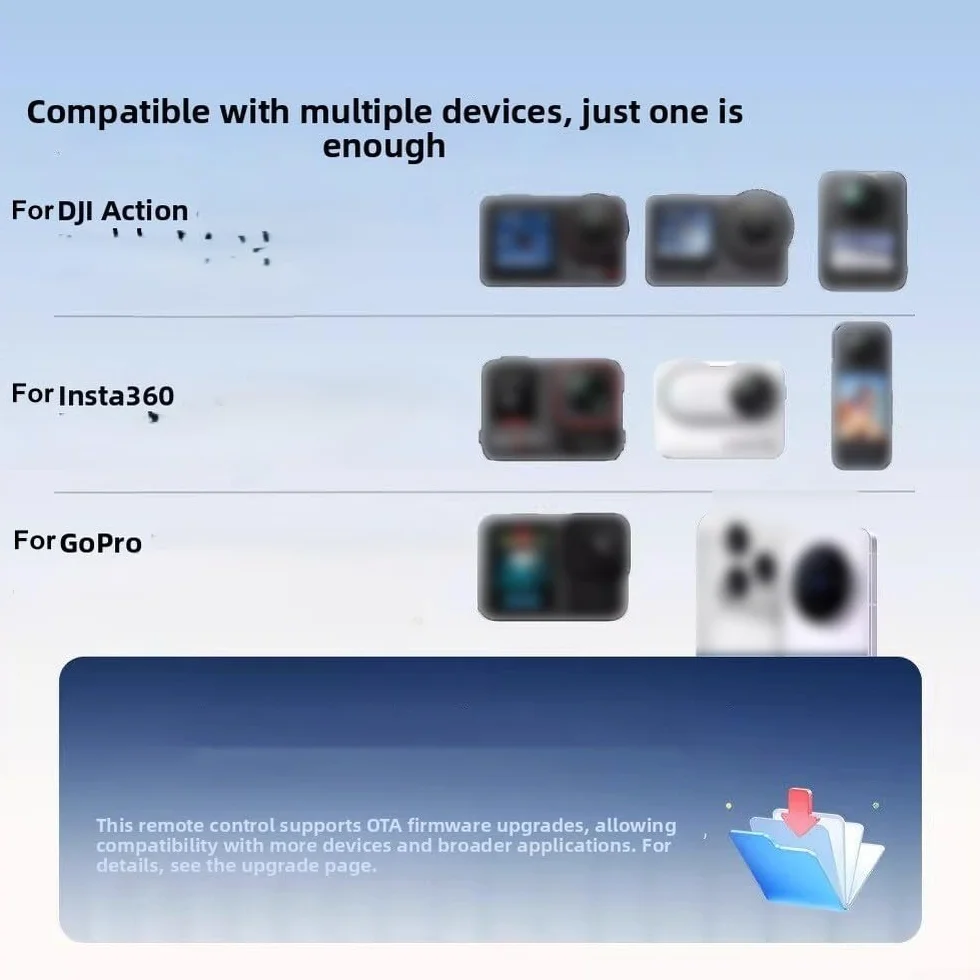 Compatible with multiple devices, just one is enough

For DJI Action

For Insta360

For GoPro

This remote control supports OTA firmware upgrades, allowing compatibility with more devices and broader applications. For details, see the upgrade page.